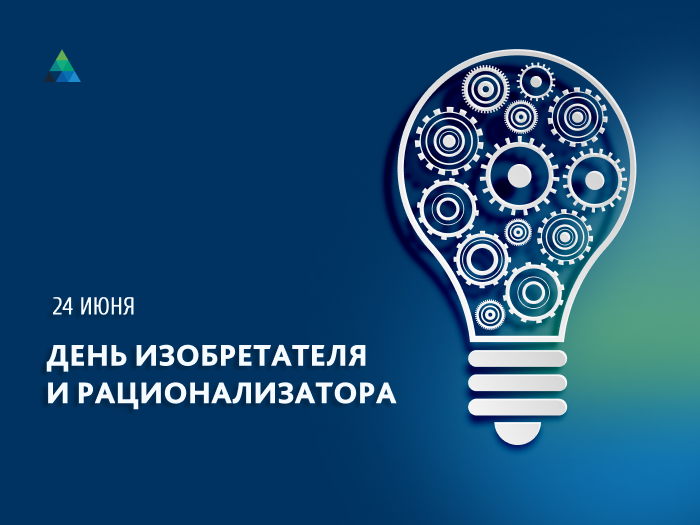 24 ИЮНЯ

ДЕНЬ ИЗОБРЕТАТЕЛЯ И РАЦИОНАЛИЗАТОРА